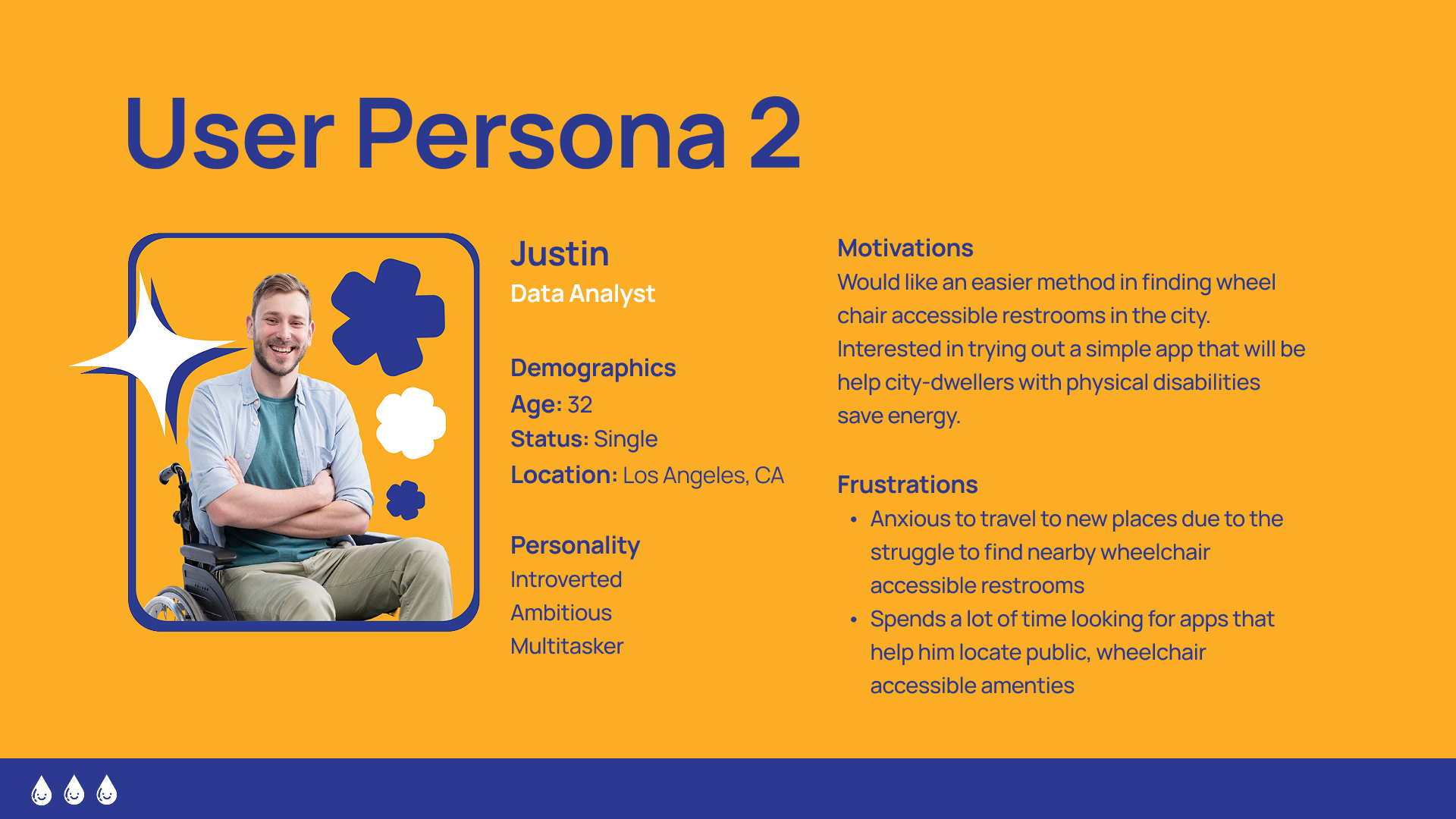 User Persona 2

Justin
Data Analyst

Demographics
Age: 32
Status: Single
Location: Los Angeles, CA

Personality
Introverted
Ambitious
Multitasker

Motivations
Would like an easier method in finding wheel chair accessible restrooms in the city. Interested in trying out a simple app that will be help city-dwellers with physical disabilities save energy.

Frustrations
• Anxious to travel to new places due to the struggle to find nearby wheelchair accessible restrooms
• Spends a lot of time looking for apps that help him locate public, wheelchair accessible amenties